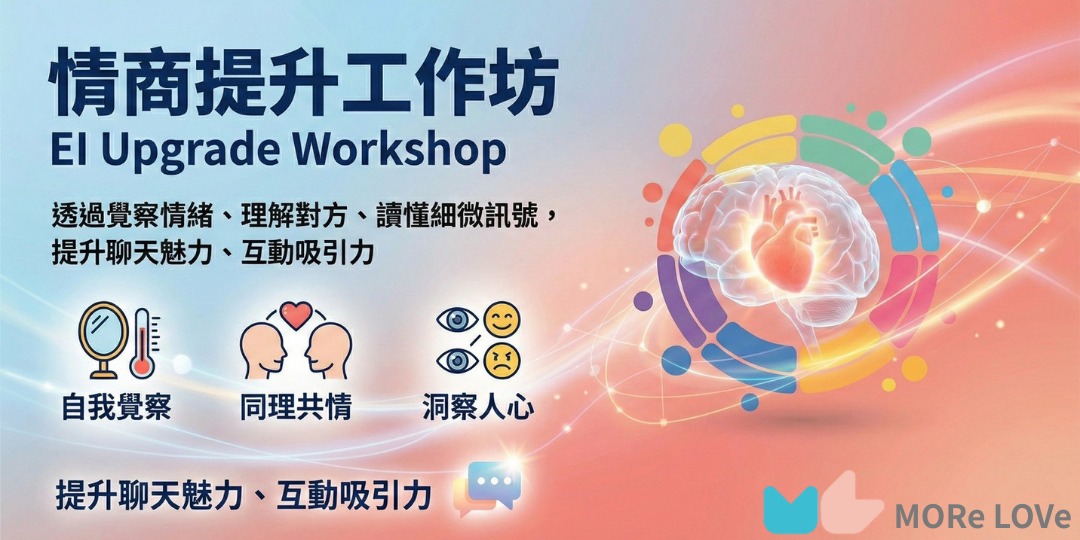 情商提升工作坊
EI Upgrade Workshop

透過覺察情緒、理解對方、讀懂細微訊號，提升聊天魅力、互動吸引力

自我覺察

同理共情

洞察人心

提升聊天魅力、互動吸引力

MORe LOVe